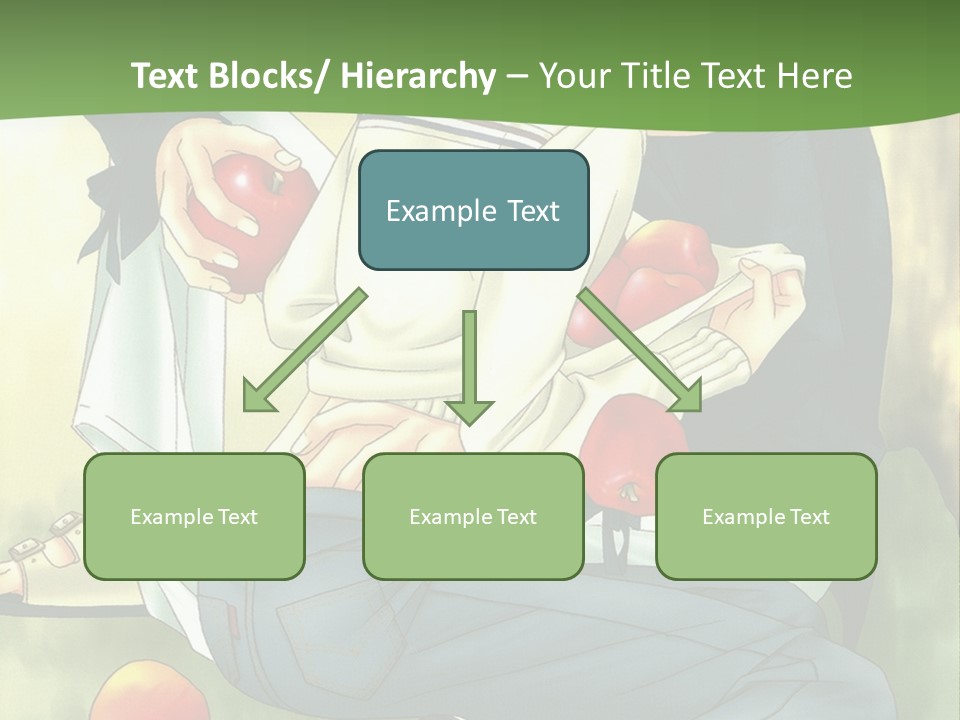 Text Blocks/ Hierarchy – Your Title Text Here

Example Text

Example Text

Example Text

Example Text